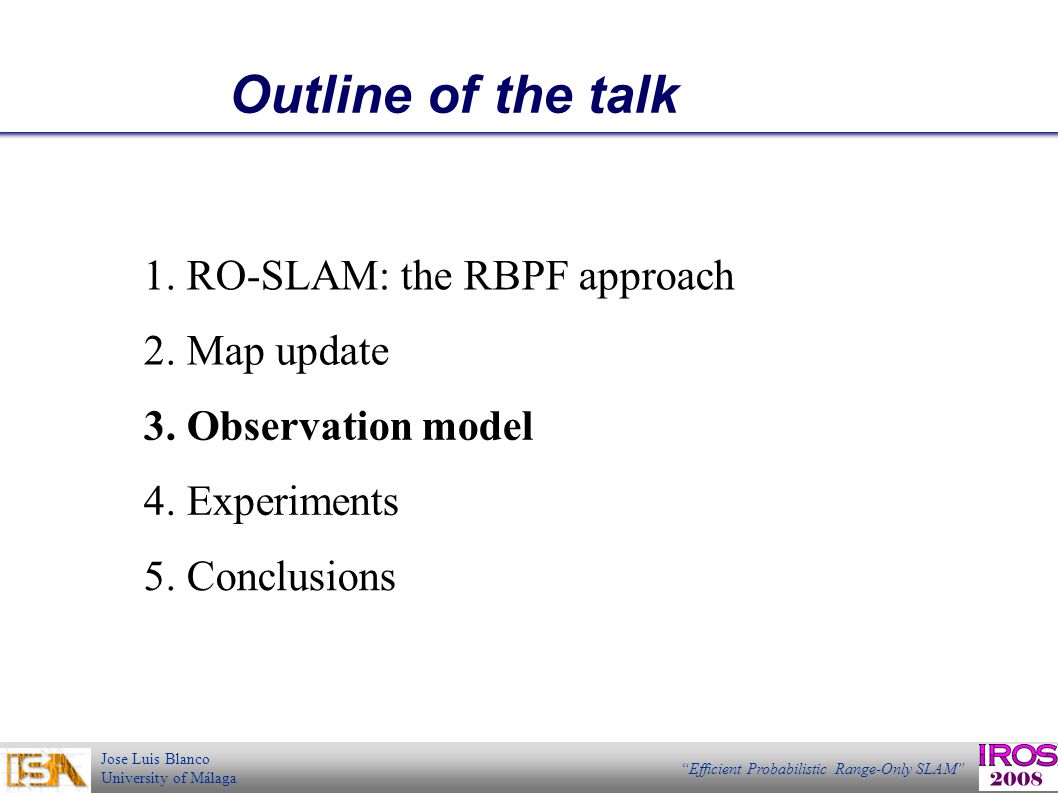 Outline of the talk

1. RO-SLAM: the RBPF approach

2. Map update

3. Observation model

4. Experiments

5. Conclusions

ISA

Jose Luis Blanco
University of Málaga

"Efficient Probabilistic Range-Only SLAM"

IROS 2008